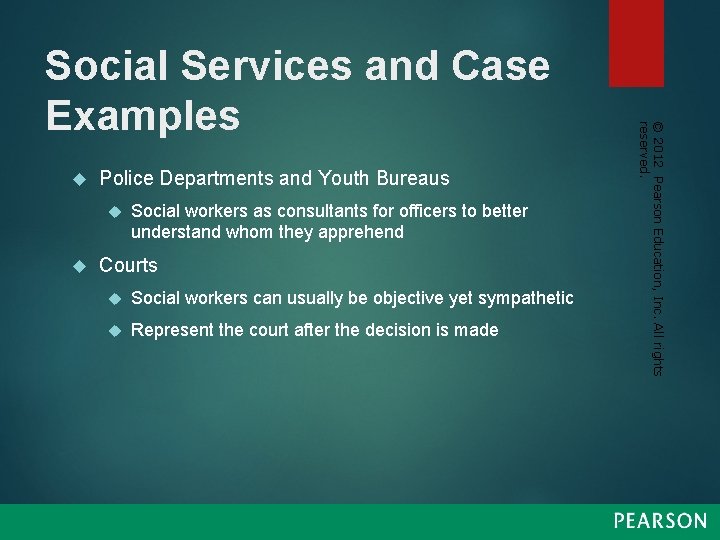 Social Services and Case Examples

Police Departments and Youth Bureaus

Social workers as consultants for officers to better understand whom they apprehend

Courts

Social workers can usually be objective yet sympathetic

Represent the court after the decision is made

© 2012 Pearson Education, Inc. All rights reserved.

PEARSON